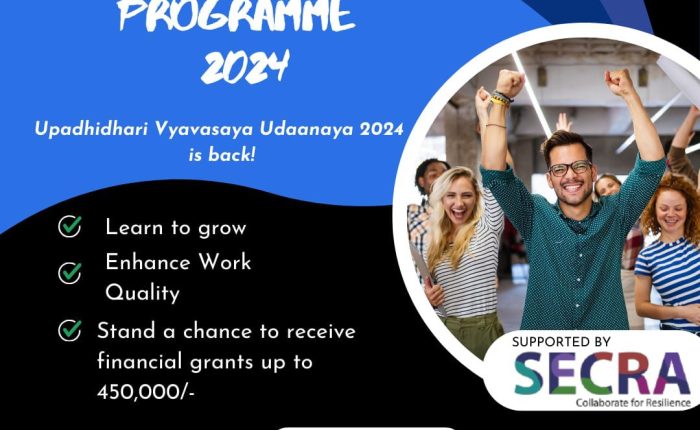 PROGRAMME
2024

Upadhidhari Vyavasaya Udaanaya 2024 is back!

Learn to grow

Enhance Work Quality

Stand a chance to receive financial grants up to 450,000/-

SUPPORTED BY
SECRA
Collaborate for Resilience